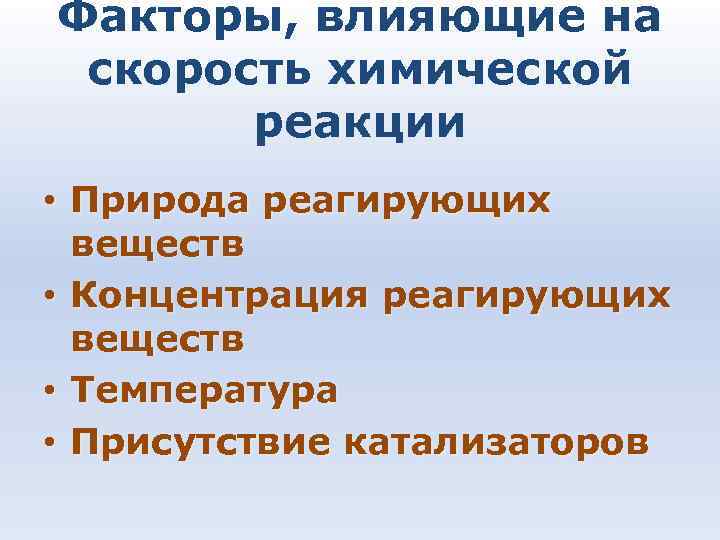 Факторы, влияющие на скорость химической реакции

• Природа реагирующих веществ
• Концентрация реагирующих веществ
• Температура
• Присутствие катализаторов